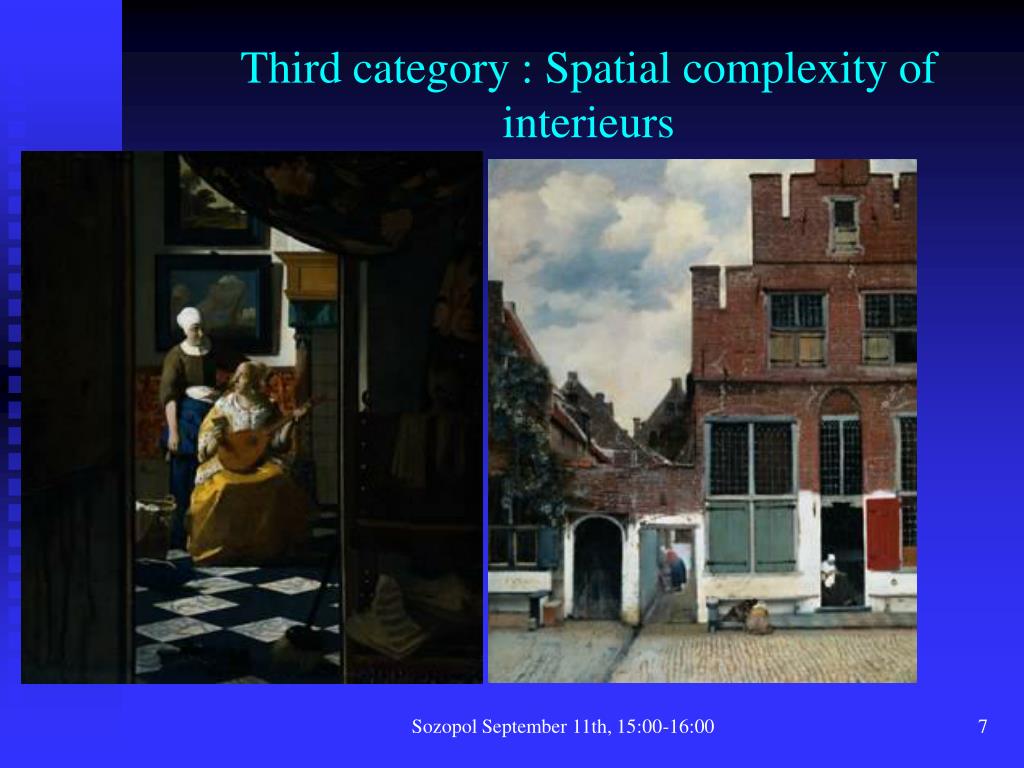 Third category : Spatial complexity of interieurs

Sozopol September 11th, 15:00-16:00

7